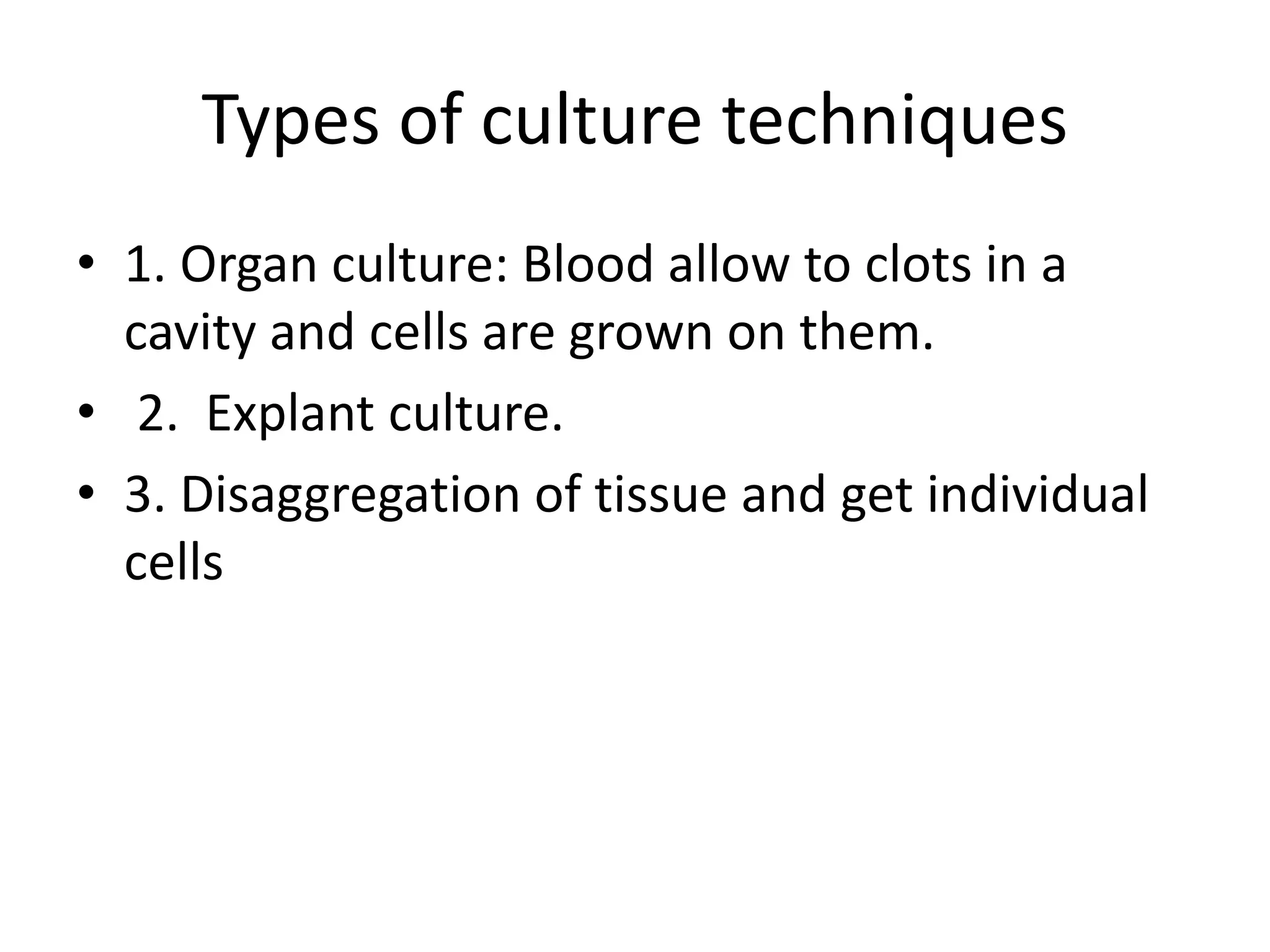 Types of culture techniques

• 1. Organ culture: Blood allow to clots in a cavity and cells are grown on them.
• 2. Explant culture.
• 3. Disaggregation of tissue and get individual cells